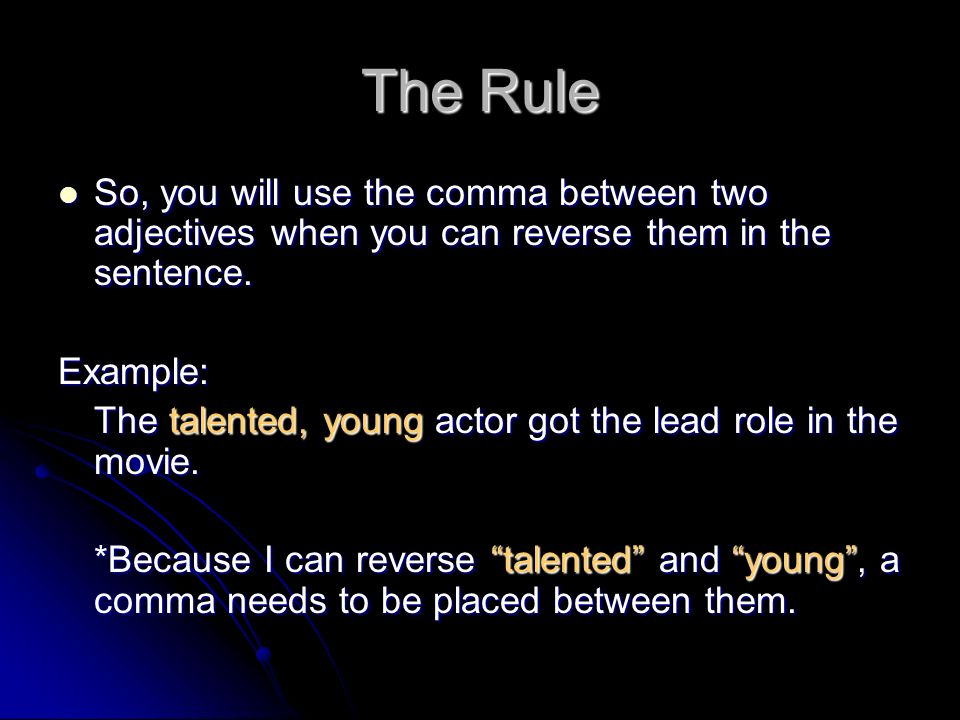 The Rule

So, you will use the comma between two adjectives when you can reverse them in the sentence.

Example:

The talented, young actor got the lead role in the movie.

*Because I can reverse “talented” and “young”, a comma needs to be placed between them.